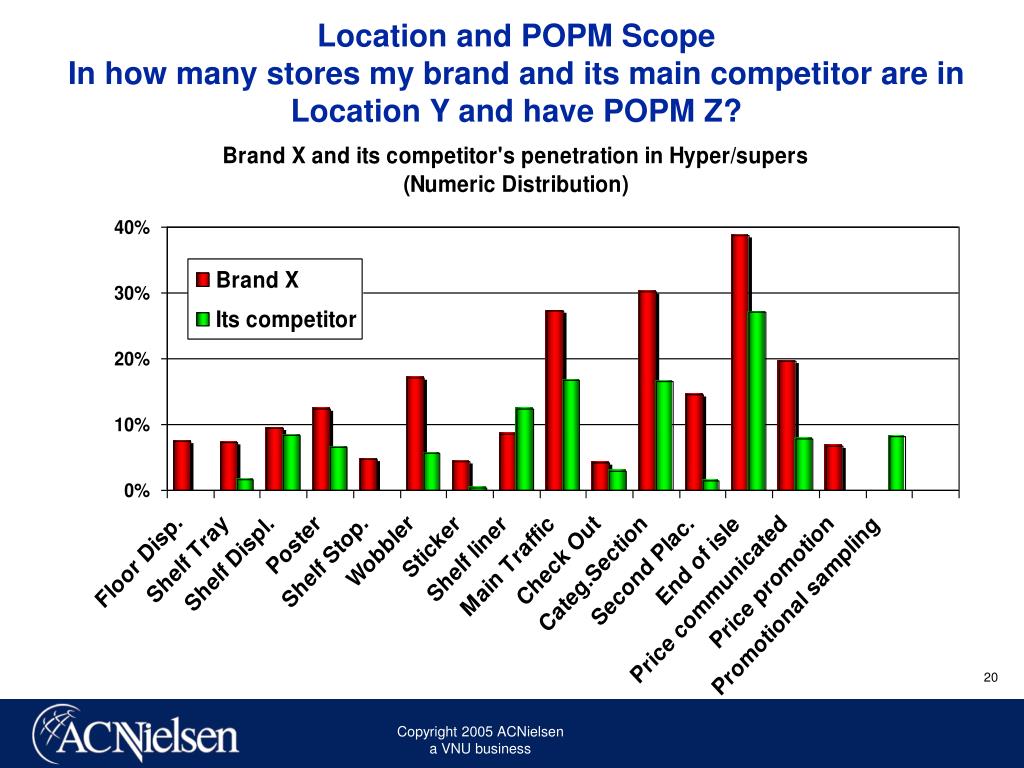 Location and POPM Scope
In how many stores my brand and its main competitor are in Location Y and have POPM Z?

Brand X and its competitor's penetration in Hyper/supers
(Numeric Distribution)

40%
30%
20%
10%
0%

Brand X
Its competitor

Floor Disp.
Shelf Tray
Shelf Displ.
Poster
Shelf Stop.
Wobbler
Sticker
Shelf liner
Main Traffic
Check Out
Categ.Section
Second Plac.
End of isle
Price communicated
Price promotion
Promotional sampling

20

ACNielsen

Copyright 2005 ACNielsen
a VNU business